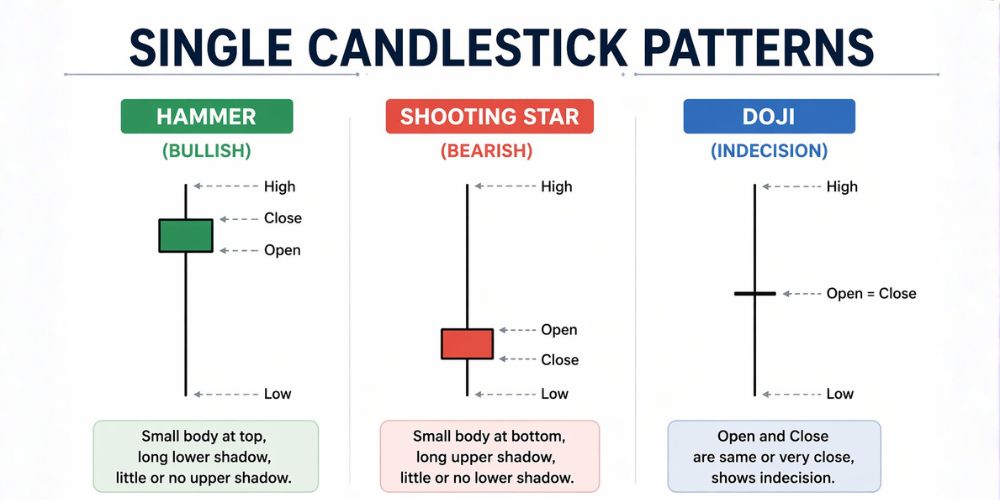 SINGLE CANDLESTICK PATTERNS

HAMMER
(BULLISH)

High
Close
Open
Low

Small body at top, long lower shadow, little or no upper shadow.

SHOOTING STAR
(BEARISH)

High
Open
Close
Low

Small body at bottom, long upper shadow, little or no lower shadow.

DOJI
(INDECISION)

High
Open = Close
Low

Open and Close are same or very close, shows indecision.